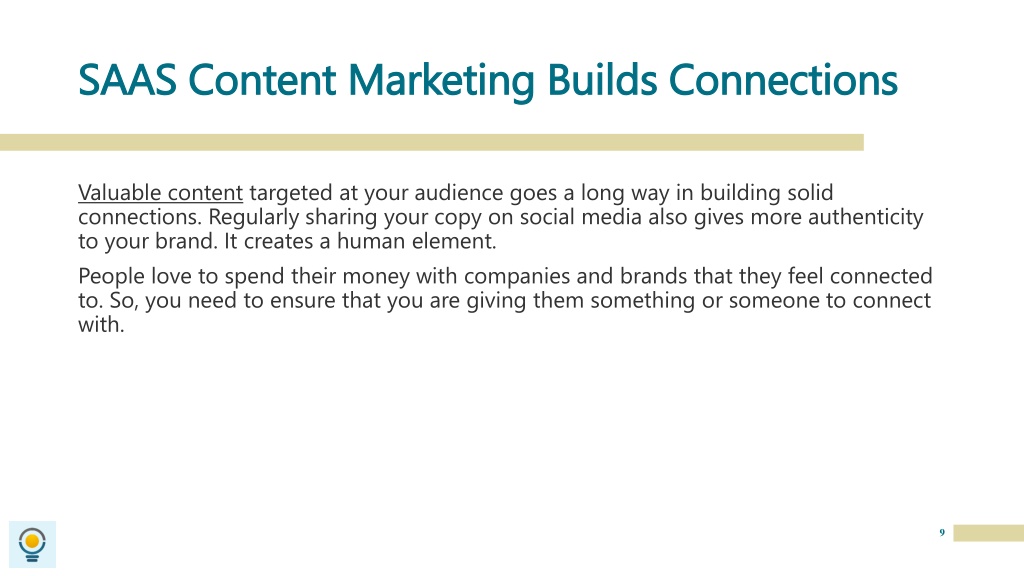 SAAS Content Marketing Builds Connections

Valuable content targeted at your audience goes a long way in building solid connections. Regularly sharing your copy on social media also gives more authenticity to your brand. It creates a human element.

People love to spend their money with companies and brands that they feel connected to. So, you need to ensure that you are giving them something or someone to connect with.

9